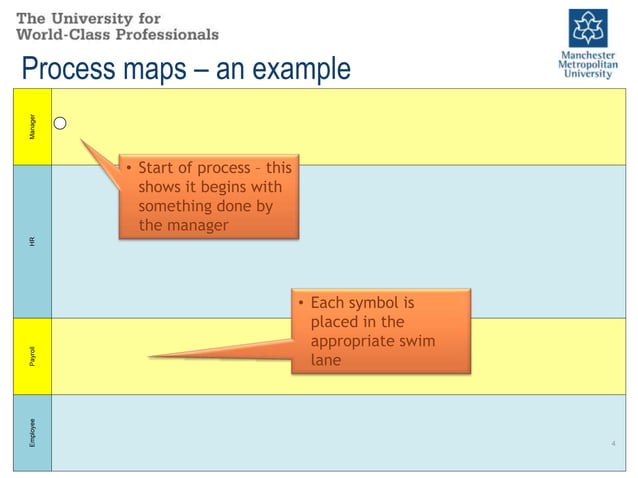 The University for
World-Class Professionals

Manchester Metropolitan University

Process maps – an example

Manager

• Start of process – this shows it begins with something done by the manager

HR

• Each symbol is placed in the appropriate swim lane

Payroll

Employee

4